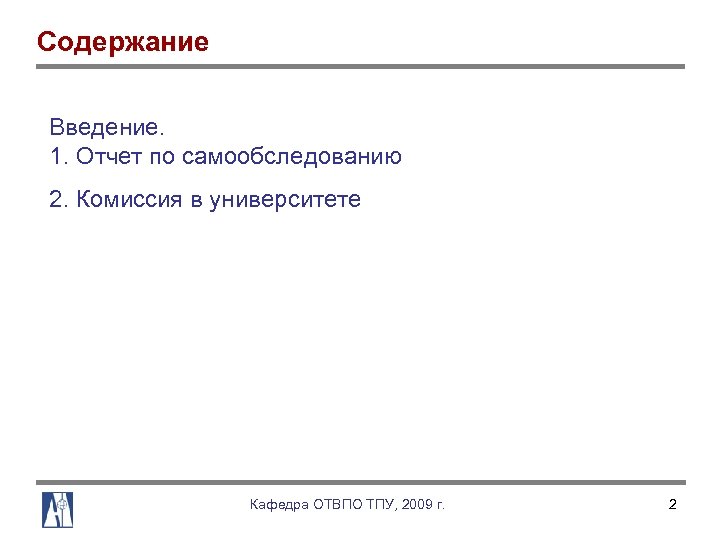 Содержание

Введение.
1. Отчет по самообследованию

2. Комиссия в университете

Кафедра ОТВПО ТПУ, 2009 г.

2